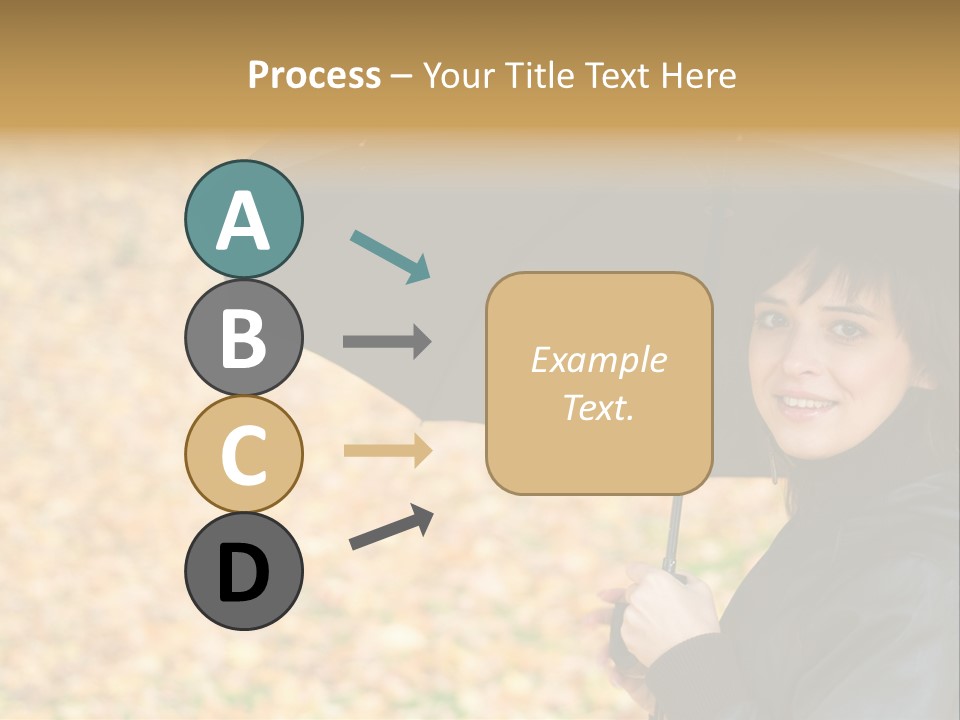 Process – Your Title Text Here

A

B

C

D

Example Text.